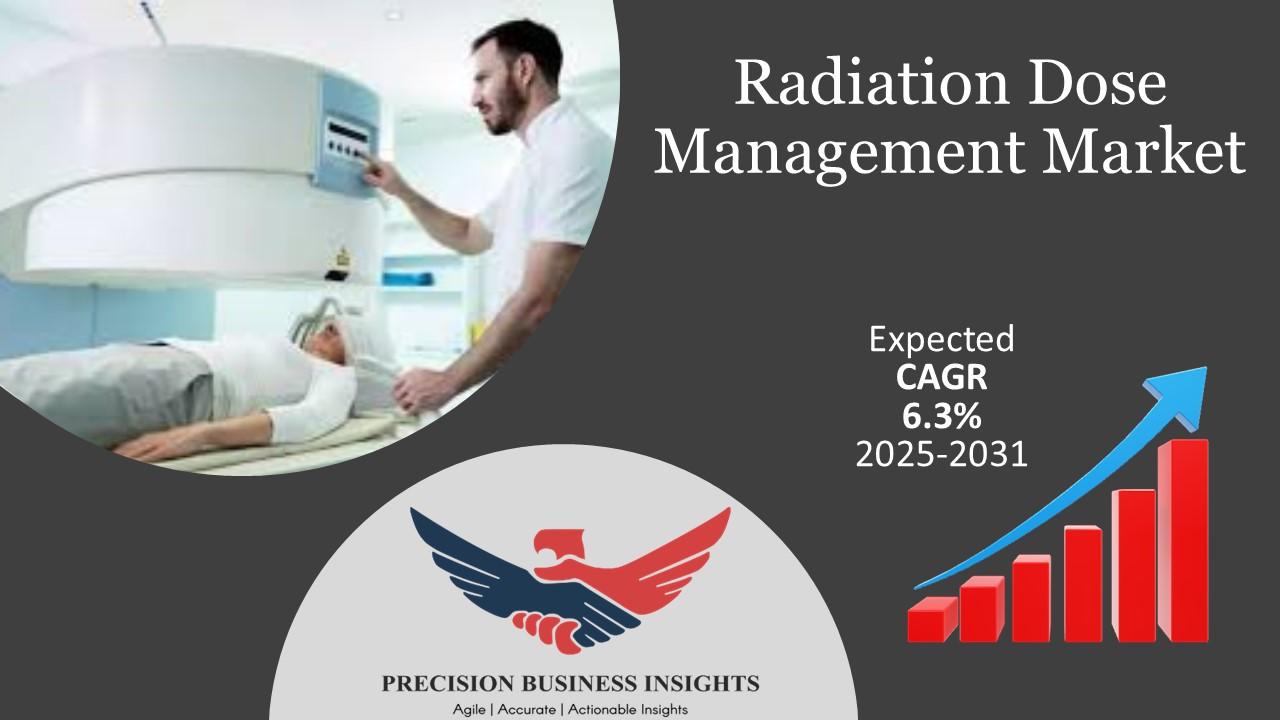 Radiation Dose Management Market

Expected
CAGR
6.3%
2025-2031

PRECISION BUSINESS INSIGHTS
Agile | Accurate | Actionable Insights